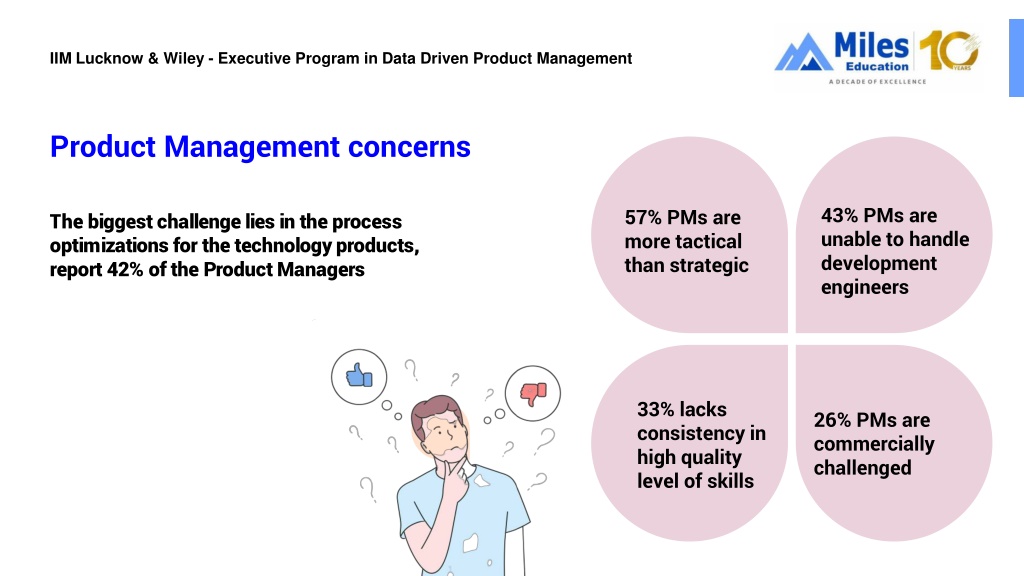 IIM Lucknow & Wiley - Executive Program in Data Driven Product Management

Miles Education 10 YEARS
A DECADE OF EXCELLENCE

Product Management concerns

The biggest challenge lies in the process optimizations for the technology products, report 42% of the Product Managers

57% PMs are more tactical than strategic

43% PMs are unable to handle development engineers

33% lacks consistency in high quality level of skills

26% PMs are commercially challenged